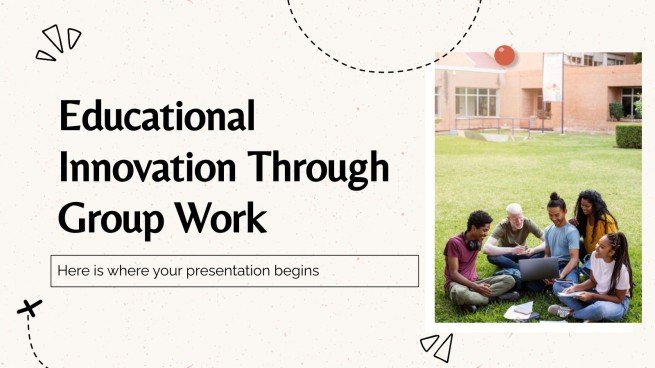 Educational Innovation Through Group Work

Here is where your presentation begins